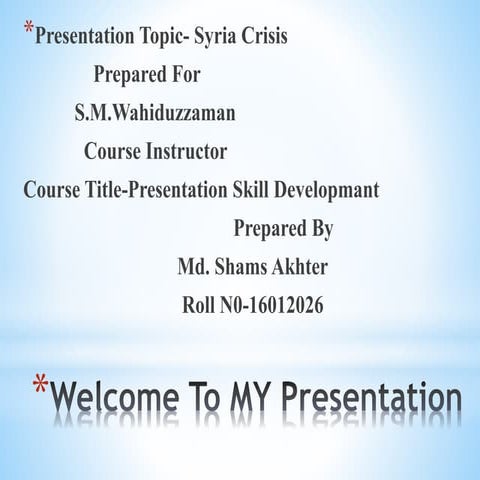 *Presentation Topic- Syria Crisis

Prepared For

S.M.Wahiduzzaman

Course Instructor

Course Title-Presentation Skill Developmant

Prepared By

Md. Shams Akhter

Roll N0-16012026

*Welcome To MY Presentation